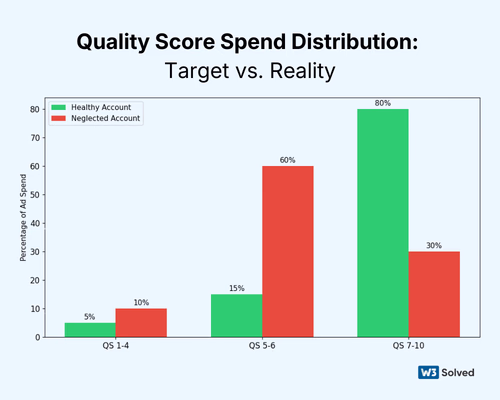 Quality Score Spend Distribution:
Target vs. Reality

Healthy Account
Neglected Account

Percentage of Ad Spend

80
70
60
50
40
30
20
10
0

5%
10%
15%
60%
80%
30%

QS 1-4
QS 5-6
QS 7-10

W3 Solved